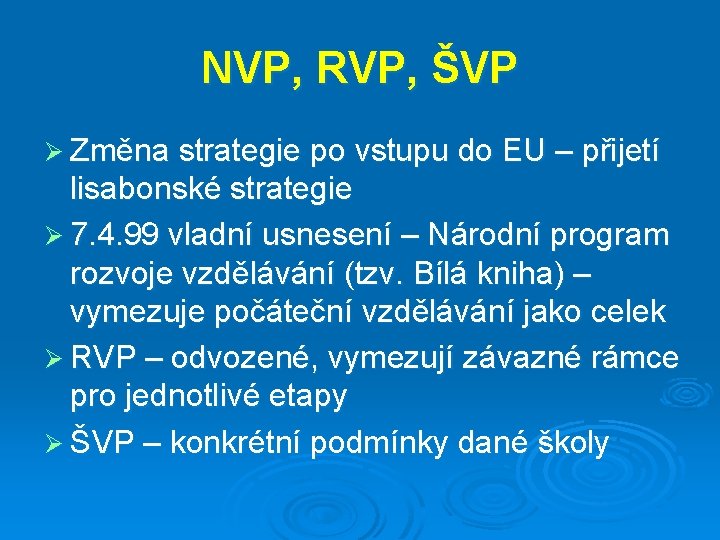 NVP, RVP, ŠVP

➢ Změna strategie po vstupu do EU – přijetí lisabonské strategie

➢ 7.4.99 vladní usnesení – Národní program rozvoje vzdělávání (tzv. Bílá kniha) – vymezuje počáteční vzdělávání jako celek

➢ RVP – odvozené, vymezují závazné rámce pro jednotlivé etapy

➢ ŠVP – konkrétní podmínky dané školy